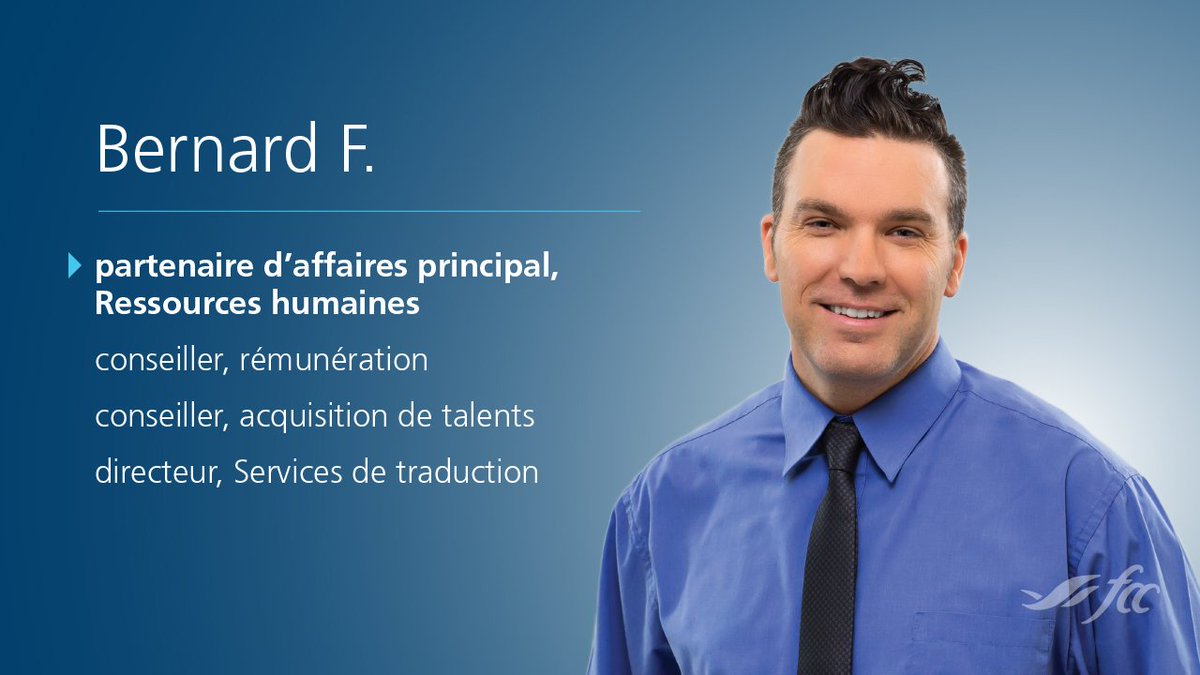 Bernard F.

partenaire d’affaires principal, Ressources humaines

conseiller, rémunération

conseiller, acquisition de talents

directeur, Services de traduction

fcc